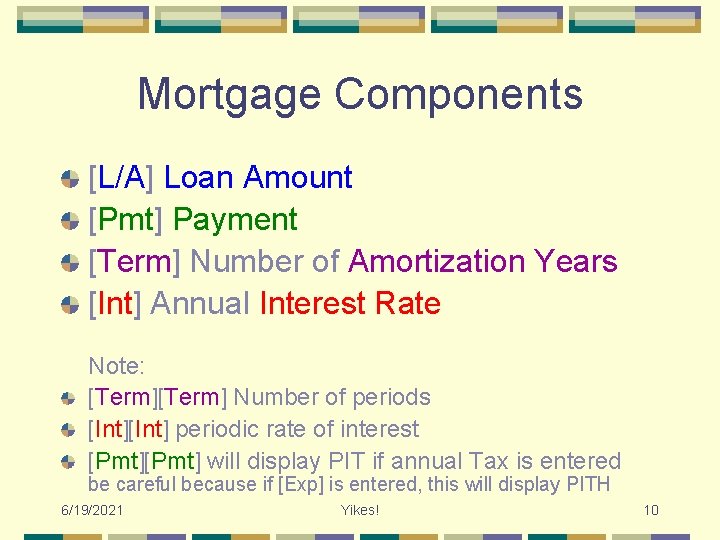 Mortgage Components

[L/A] Loan Amount
[Pmt] Payment
[Term] Number of Amortization Years
[Int] Annual Interest Rate

Note:
[Term][Term] Number of periods
[Int][Int] periodic rate of interest
[Pmt][Pmt] will display PIT if annual Tax is entered
be careful because if [Exp] is entered, this will display PITH

6/19/2021
Yikes!
10